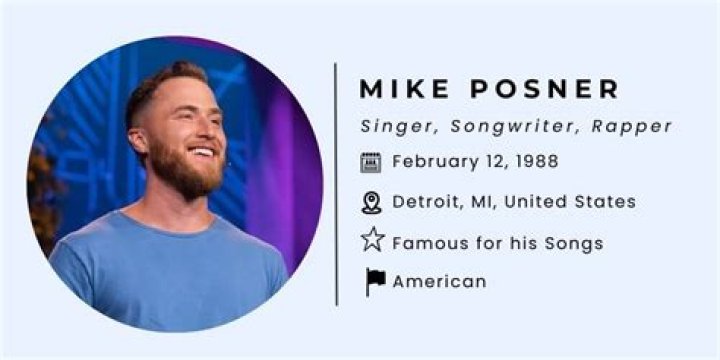 MIKE POSNER

Singer, Songwriter, Rapper

February 12, 1988

Detroit, MI, United States

Famous for his Songs

American